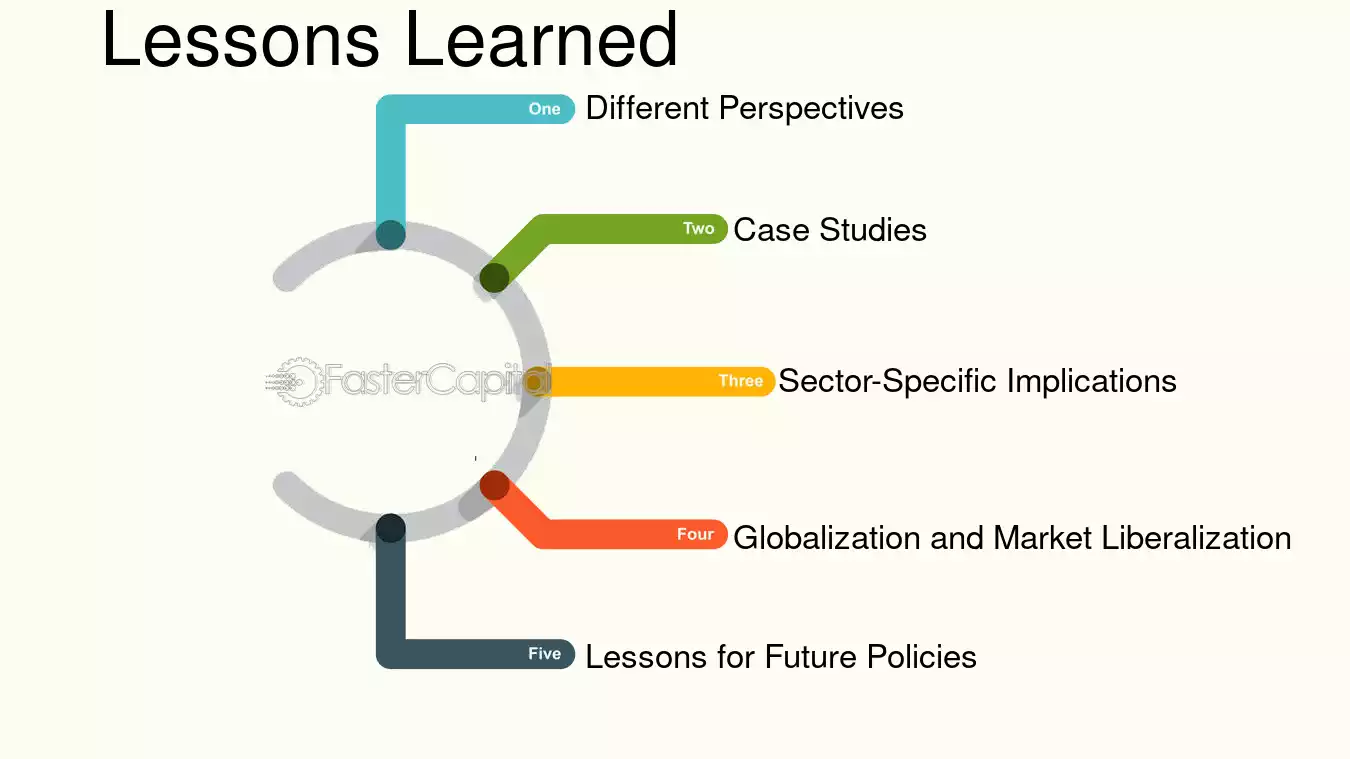 Lessons Learned

One Different Perspectives

Two Case Studies

FasterCapital

Three Sector-Specific Implications

Four Globalization and Market Liberalization

Five Lessons for Future Policies